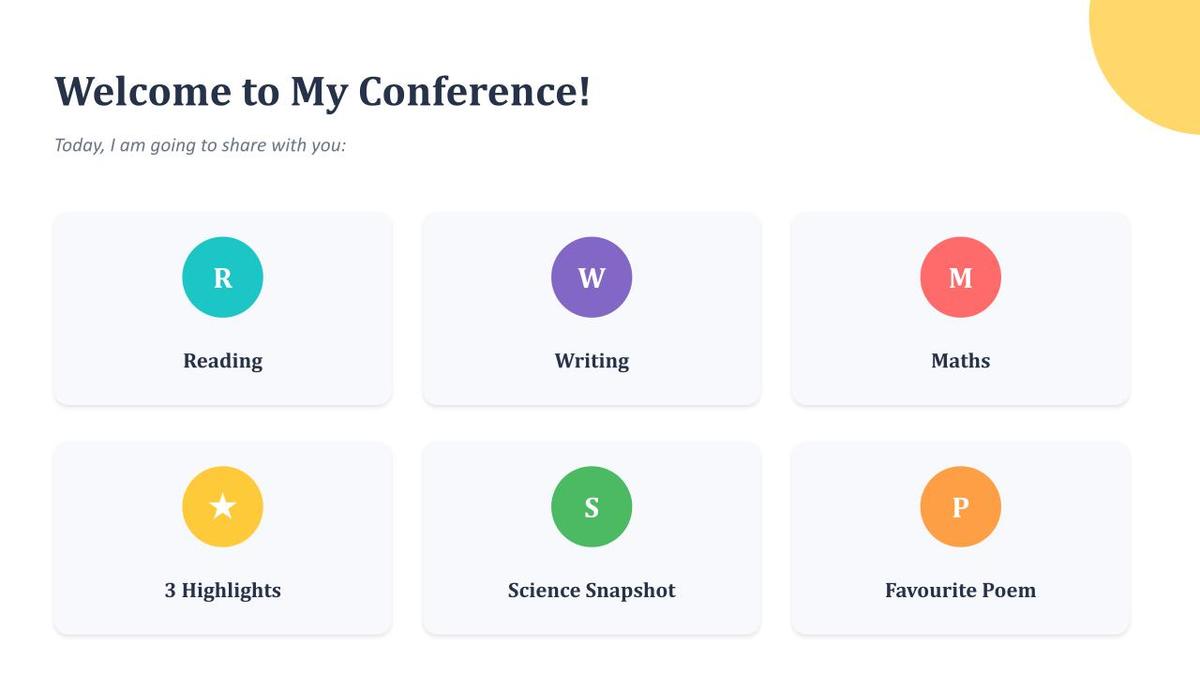 Welcome to My Conference!

Today, I am going to share with you:

R

Reading

W

Writing

M

Maths

★

3 Highlights

S

Science Snapshot

P

Favourite Poem